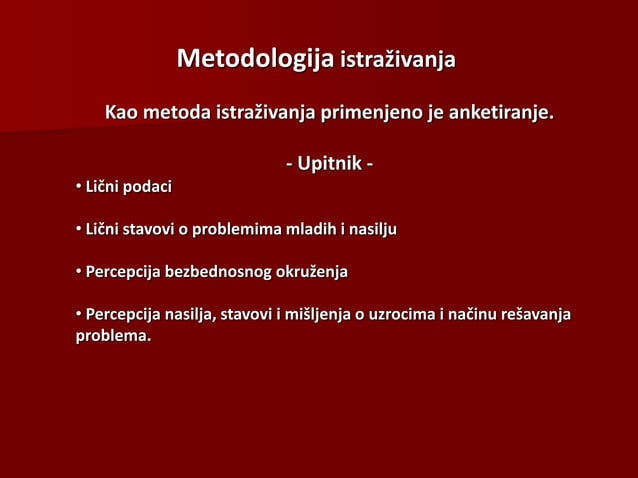 Metodologija istraživanja

Kao metoda istraživanja primenjeno je anketiranje.

- Upitnik -

• Lični podaci

• Lični stavovi o problemima mladih i nasilju

• Percepcija bezbednosnog okruženja

• Percepcija nasilja, stavovi i mišljenja o uzrocima i načinu rešavanja problema.